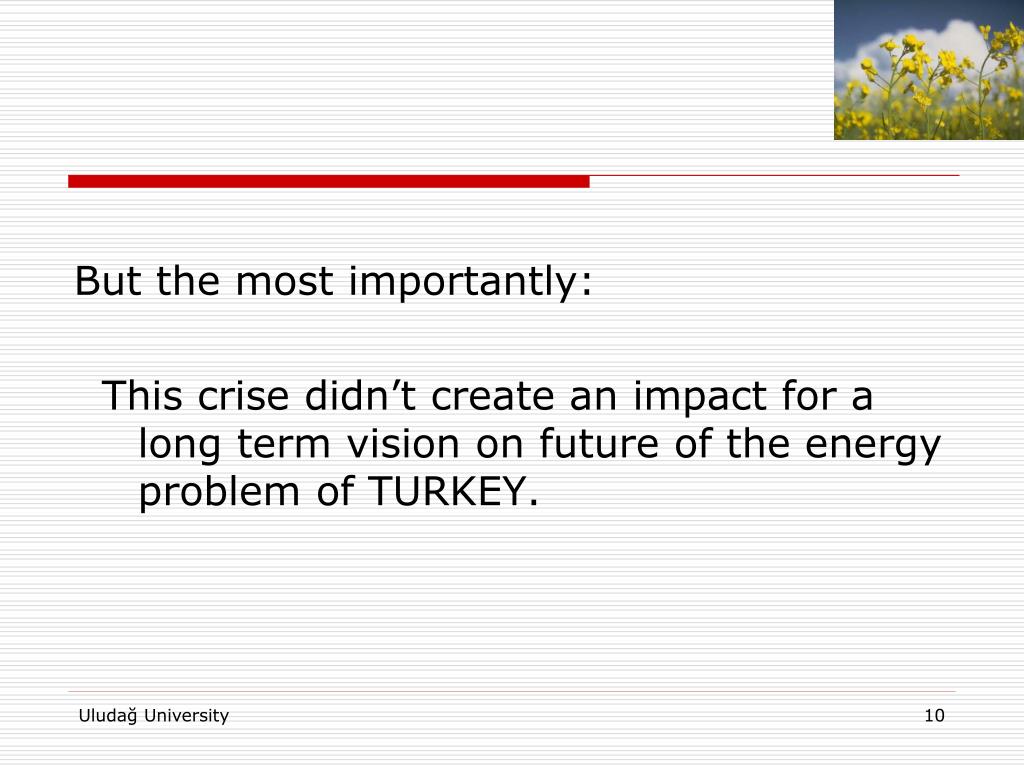 But the most importantly:

This crise didn’t create an impact for a long term vision on future of the energy problem of TURKEY.

Uludağ University

10